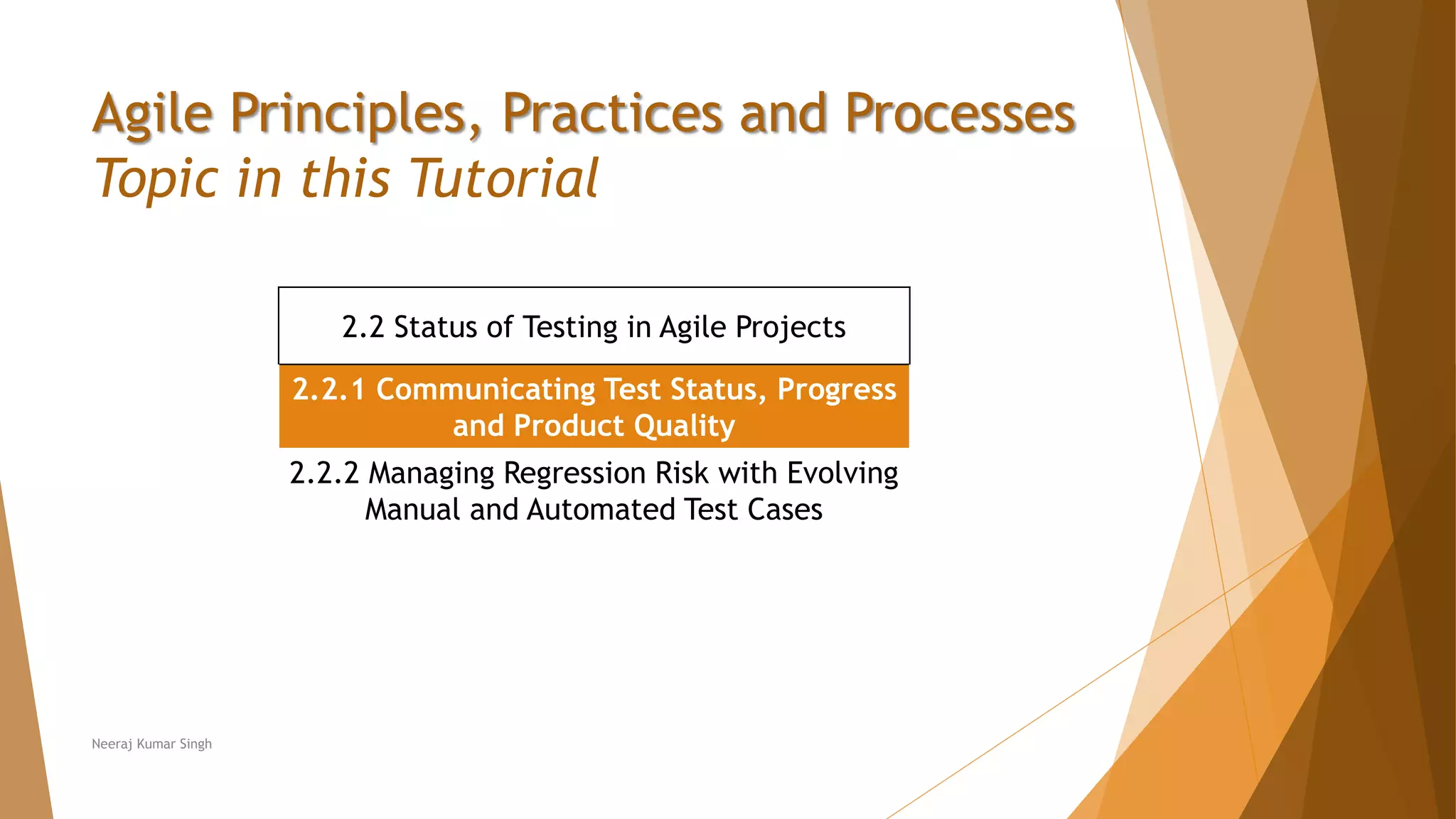 Agile Principles, Practices and Processes
Topic in this Tutorial

2.2 Status of Testing in Agile Projects

2.2.1 Communicating Test Status, Progress and Product Quality

2.2.2 Managing Regression Risk with Evolving Manual and Automated Test Cases

Neeraj Kumar Singh